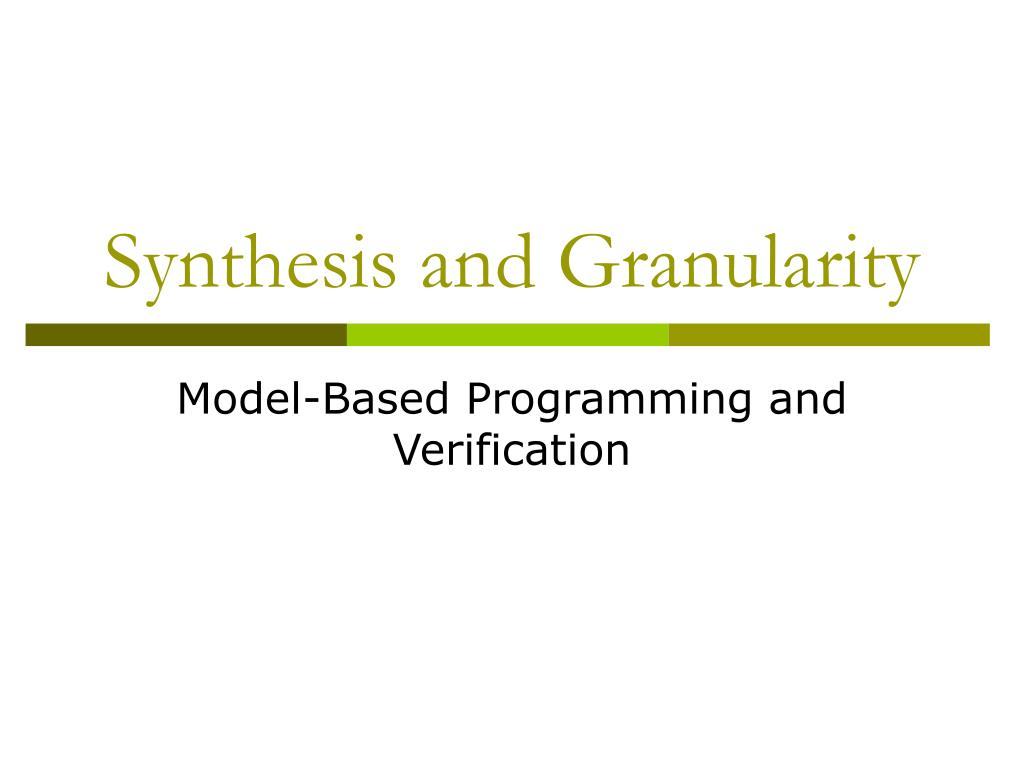 Synthesis and Granularity

Model-Based Programming and Verification